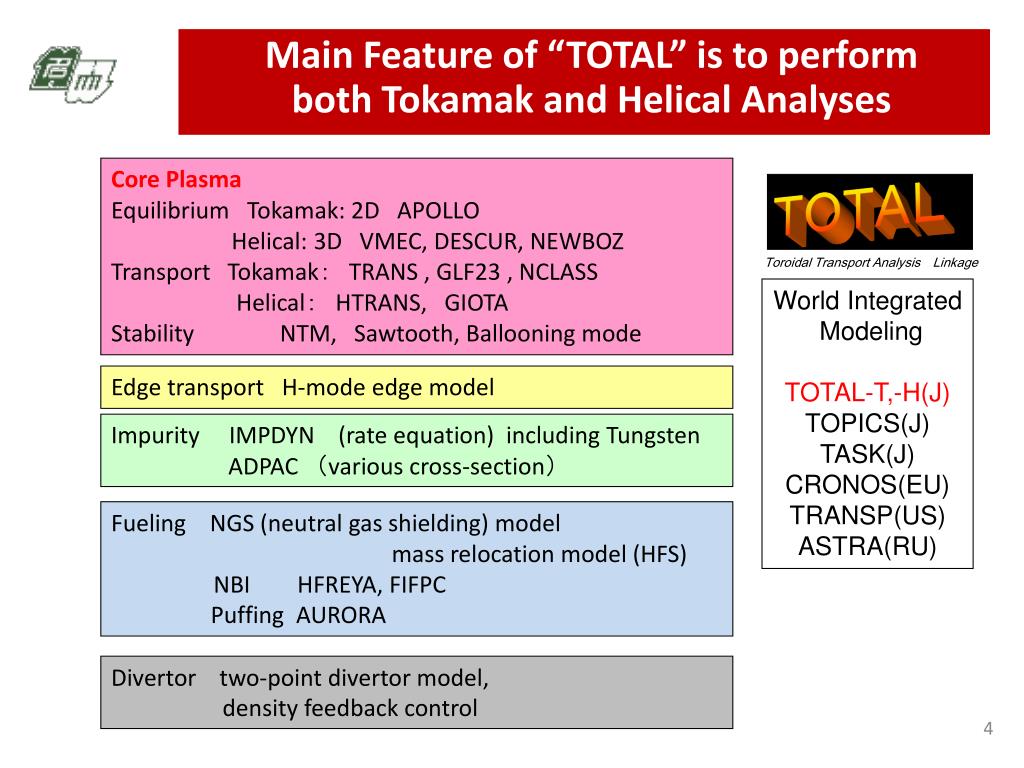 Main Feature of “TOTAL” is to perform both Tokamak and Helical Analyses

Core Plasma
Equilibrium Tokamak: 2D APOLLO
Helical: 3D VMEC, DESCUR, NEWBOZ
Transport Tokamak: TRANS , GLF23 , NCLASS
Helical: HTRANS, GIOTA
Stability NTM, Sawtooth, Ballooning mode

Edge transport H-mode edge model

Impurity IMPDYN (rate equation) including Tungsten
ADPAC （various cross-section）

Fueling NGS (neutral gas shielding) model
mass relocation model (HFS)
NBI HFREYA, FIFPC
Puffing AURORA

Divertor two-point divertor model,
density feedback control

TOTAL
Toroidal Transport Analysis Linkage

World Integrated Modeling

TOTAL-T,-H(J)
TOPICS(J)
TASK(J)
CRONOS(EU)
TRANSP(US)
ASTRA(RU)

4